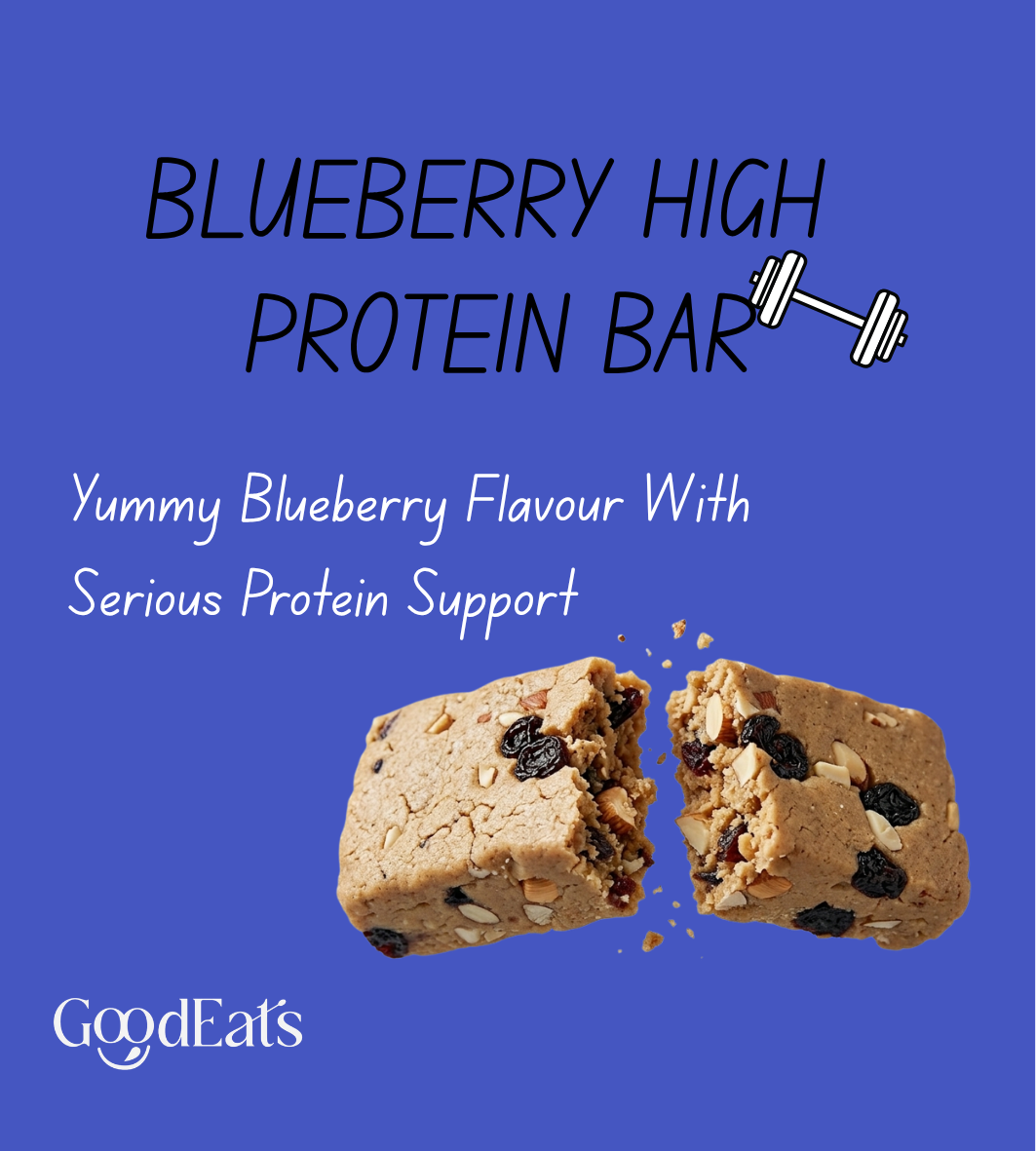 BLUEBERRY HIGH
PROTEIN BAR

Yummy Blueberry Flavour With Serious Protein Support

GoodEats